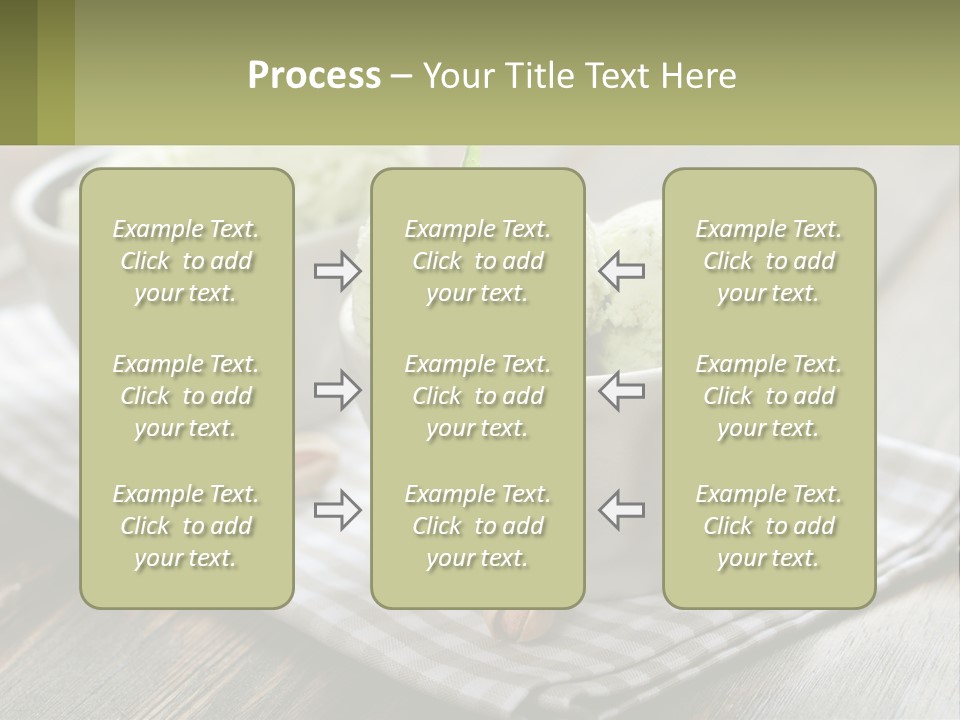 Process – Your Title Text Here

Example Text. Click to add your text.

Example Text. Click to add your text.

Example Text. Click to add your text.

Example Text. Click to add your text.

Example Text. Click to add your text.

Example Text. Click to add your text.

Example Text. Click to add your text.

Example Text. Click to add your text.

Example Text. Click to add your text.